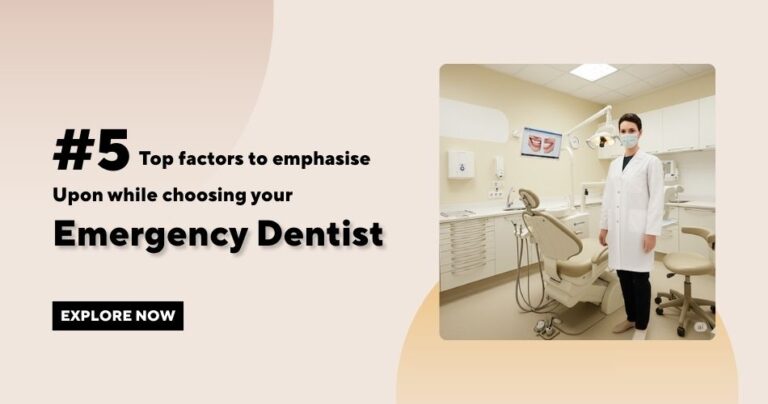 #5 Top factors to emphasise Upon while choosing your

Emergency Dentist

EXPLORE NOW